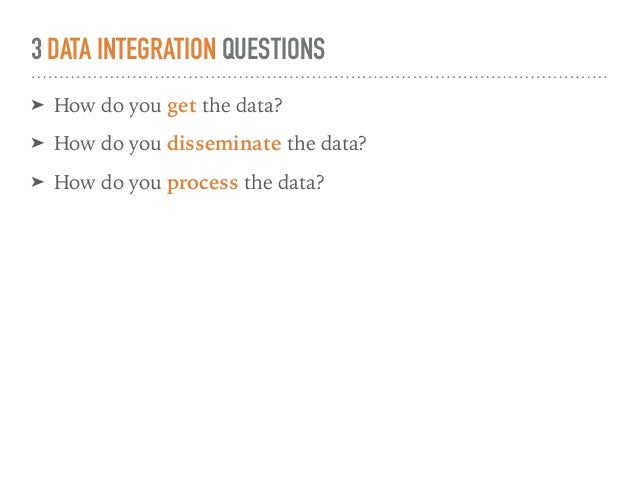 3 DATA INTEGRATION QUESTIONS

➤ How do you get the data?

➤ How do you disseminate the data?

➤ How do you process the data?